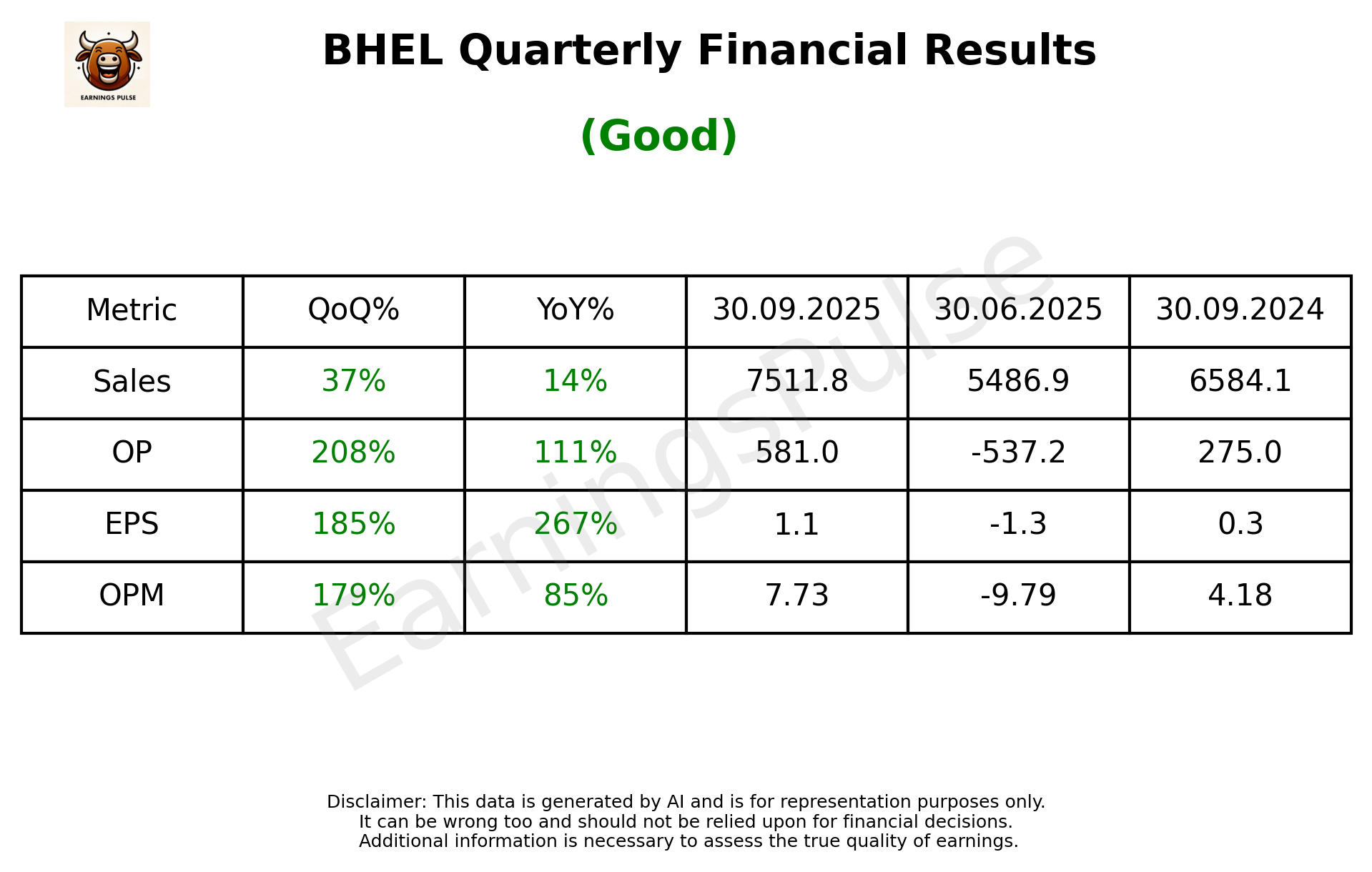 EARNINGS PULSE

BHEL Quarterly Financial Results

(Good)

| Metric | QoQ% | YoY% | 30.09.2025 | 30.06.2025 | 30.09.2024 |
|---|---|---|---|---|---|
| Sales | 37% | 14% | 7511.8 | 5486.9 | 6584.1 |
| OP | 208% | 111% | 581.0 | -537.2 | 275.0 |
| EPS | 185% | 267% | 1.1 | -1.3 | 0.3 |
| OPM | 179% | 85% | 7.73 | -9.79 | 4.18 |

EarningsPulse

Disclaimer: This data is generated by AI and is for representation purposes only.
It can be wrong too and should not be relied upon for financial decisions.
Additional information is necessary to assess the true quality of earnings.